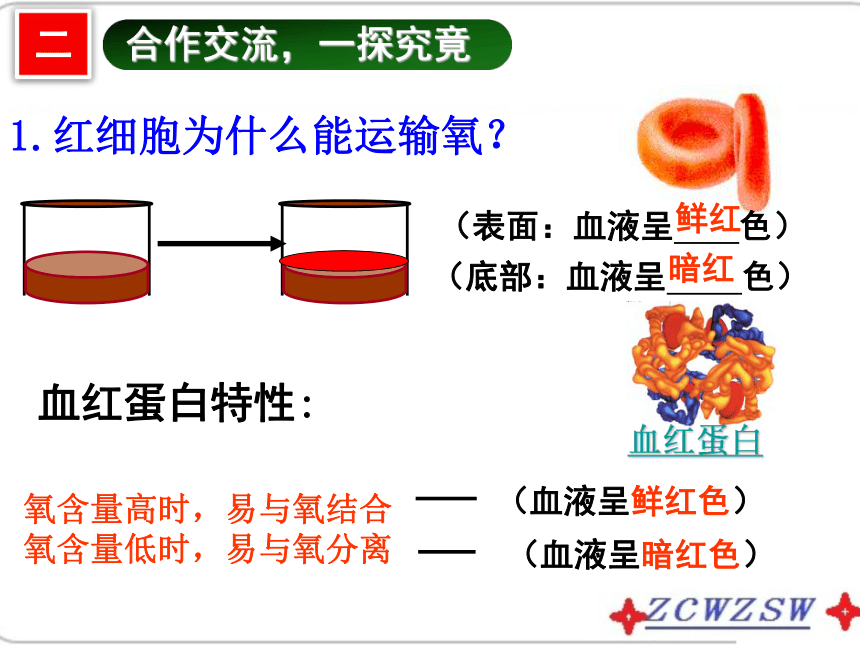 二 合作交流，一探究竟

1. 红细胞为什么能运输氧？

（表面：血液呈鲜红色）
（底部：血液呈暗红色）

血红蛋白特性：

血红蛋白

氧含量高时，易与氧结合 —— （血液呈鲜红色）
氧含量低时，易与氧分离 —— （血液呈暗红色）

ZCWZSW